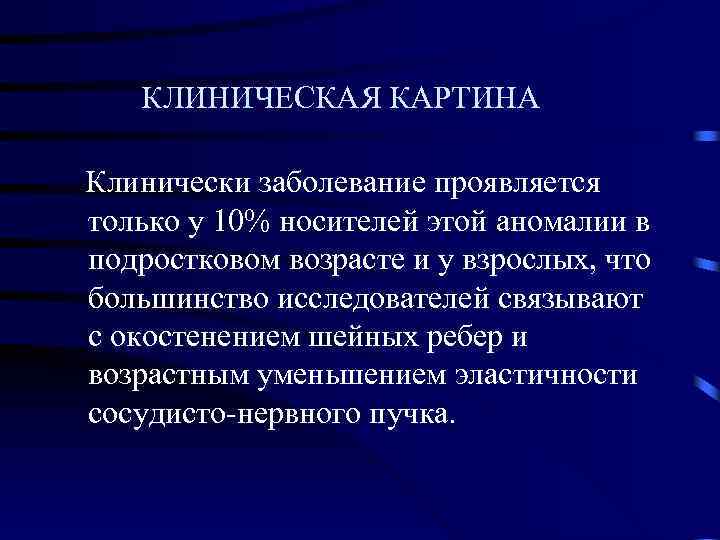 КЛИНИЧЕСКАЯ КАРТИНА

Клинически заболевание проявляется только у 10% носителей этой аномалии в подростковом возрасте и у взрослых, что большинство исследователей связывают с окостенением шейных ребер и возрастным уменьшением эластичности сосудисто-нервного пучка.